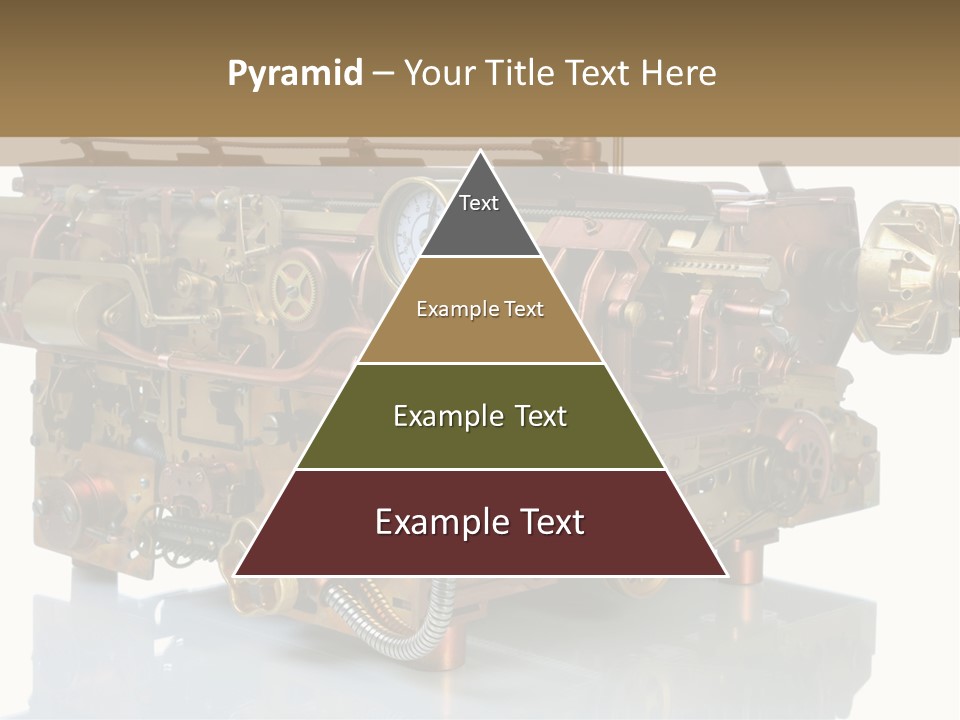 Pyramid – Your Title Text Here

Text

Example Text

Example Text

Example Text